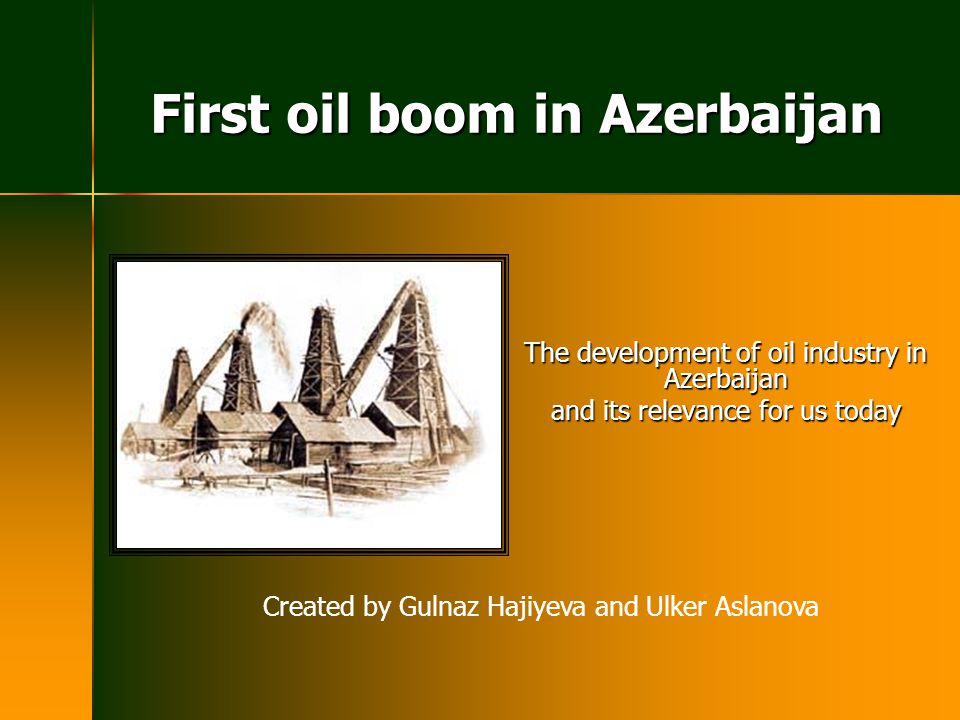 First oil boom in Azerbaijan

The development of oil industry in Azerbaijan
and its relevance for us today

Created by Gulnaz Hajiyeva and Ulker Aslanova